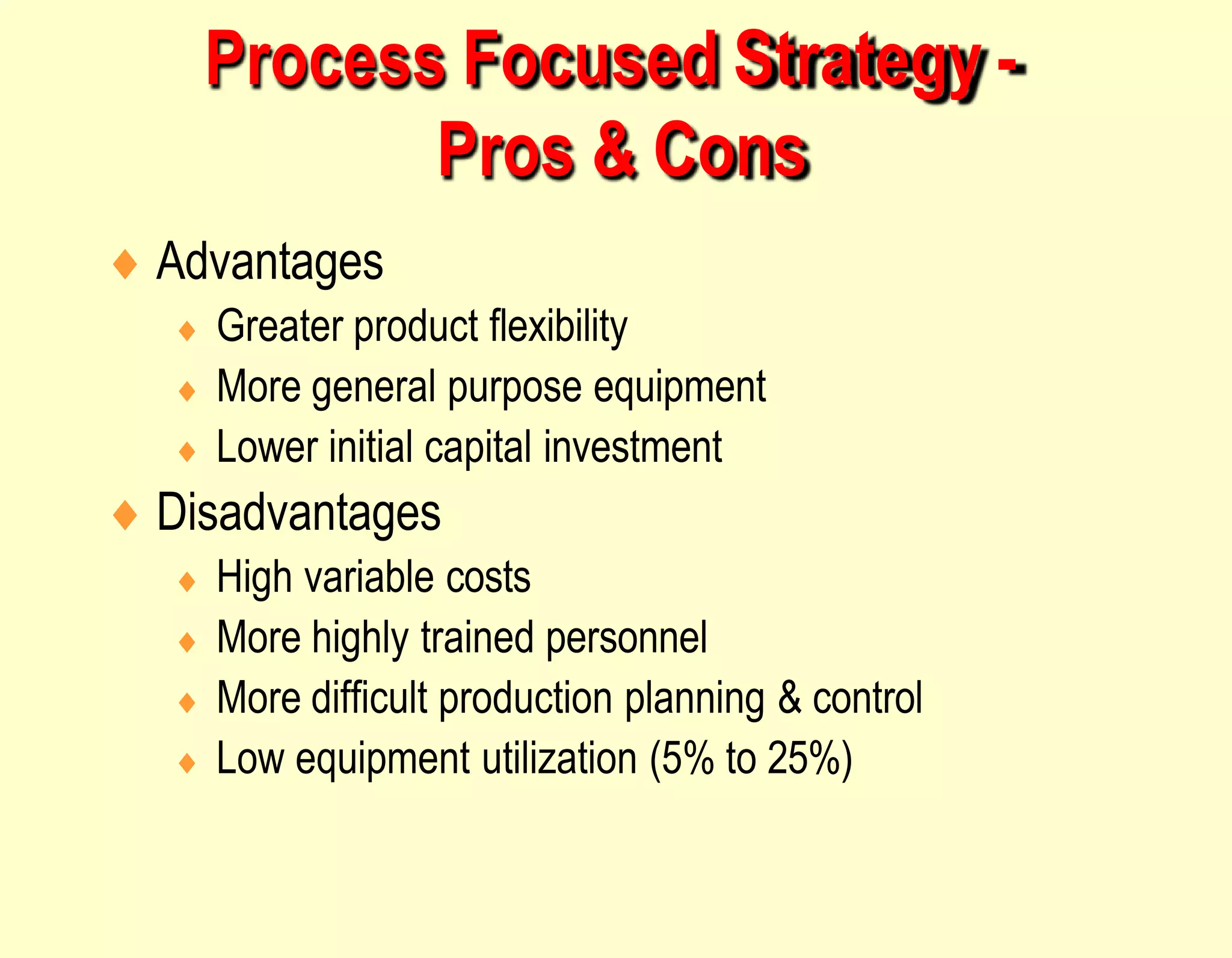 Process Focused Strategy - Pros & Cons

♦ Advantages
♦ Greater product flexibility
♦ More general purpose equipment
♦ Lower initial capital investment
♦ Disadvantages
♦ High variable costs
♦ More highly trained personnel
♦ More difficult production planning & control
♦ Low equipment utilization (5% to 25%)